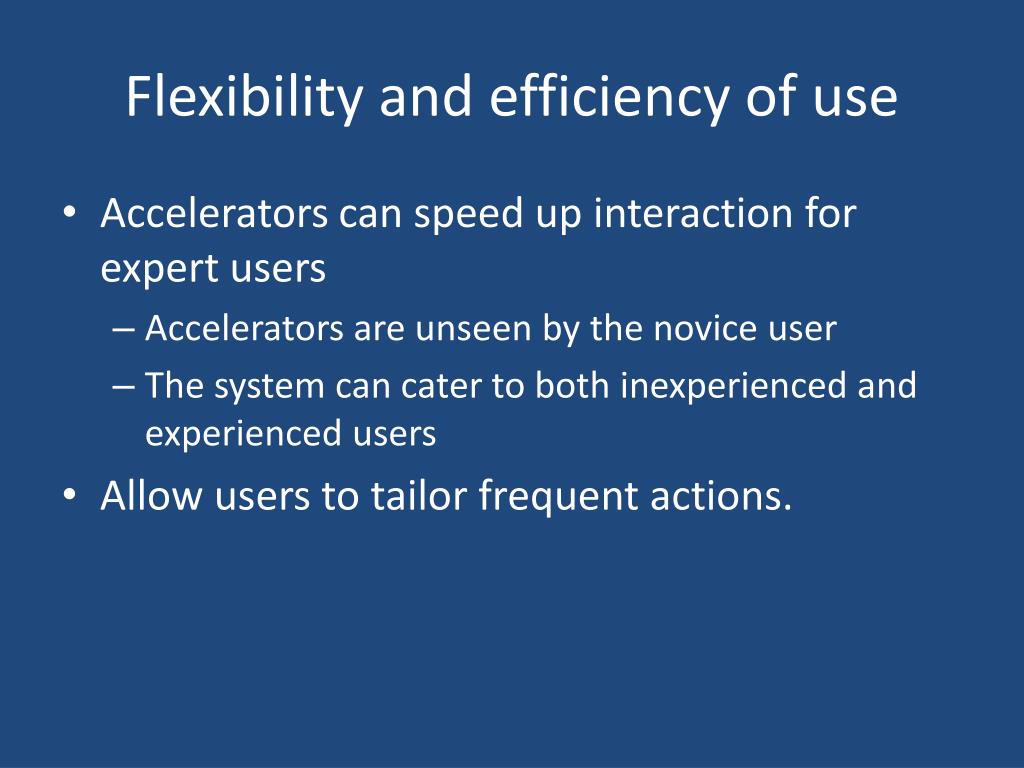 Flexibility and efficiency of use

• Accelerators can speed up interaction for expert users
– Accelerators are unseen by the novice user
– The system can cater to both inexperienced and experienced users

• Allow users to tailor frequent actions.